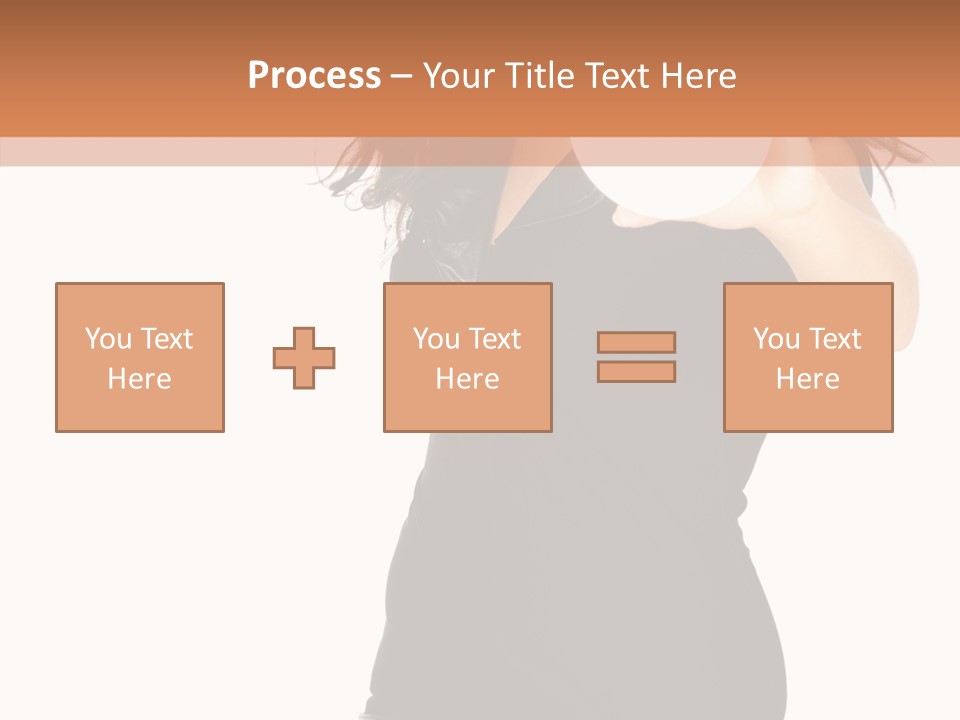 Process – Your Title Text Here

You Text Here

You Text Here

You Text Here